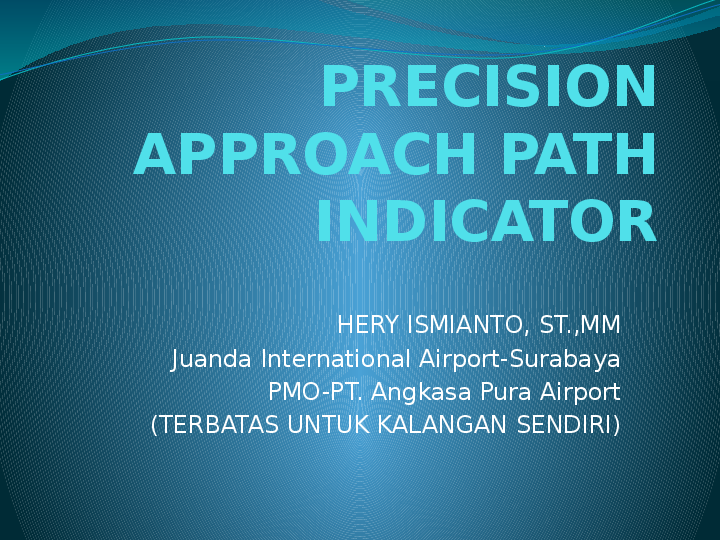 PRECISION APPROACH PATH INDICATOR

HERY ISMIANTO, ST.,MM
Juanda International Airport-Surabaya
PMO-PT. Angkasa Pura Airport
(TERBATAS UNTUK KALANGAN SENDIRI)